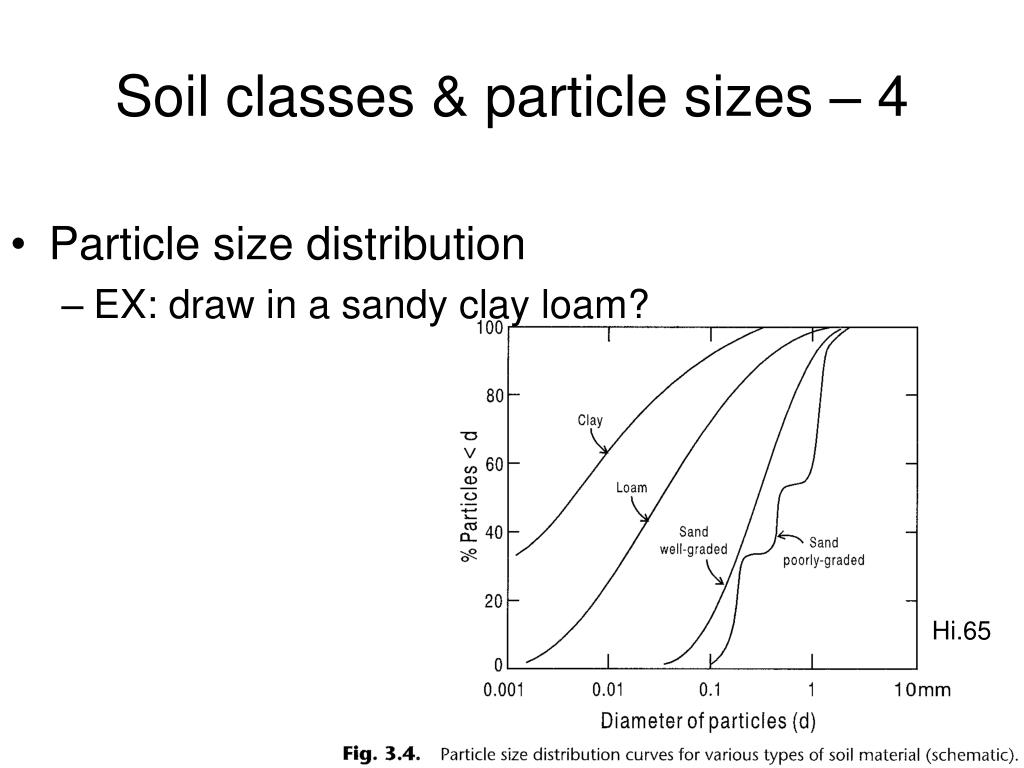 Soil classes & particle sizes – 4

• Particle size distribution
– EX: draw in a sandy clay loam?

100
80
60
40
20
0
% Particles < d
Clay
Loam
Sand well-graded
Sand poorly-graded
0.001
0.01
0.1
1
10mm
Diameter of particles (d)

Hi.65

Fig. 3.4. Particle size distribution curves for various types of soil material (schematic).